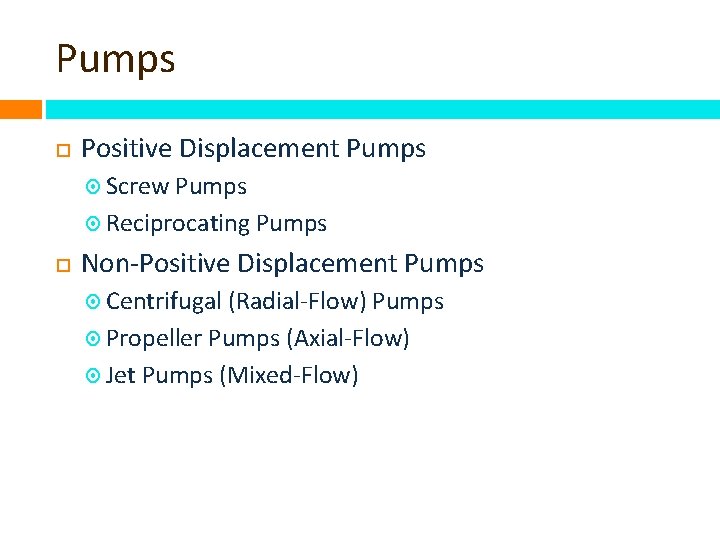 Pumps

Positive Displacement Pumps
Screw Pumps
Reciprocating Pumps
Non-Positive Displacement Pumps
Centrifugal (Radial-Flow) Pumps
Propeller Pumps (Axial-Flow)
Jet Pumps (Mixed-Flow)